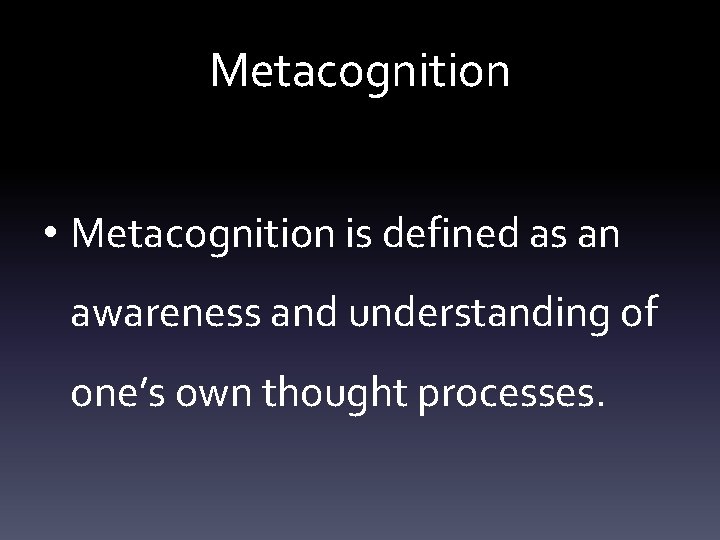 Metacognition

• Metacognition is defined as an awareness and understanding of one’s own thought processes.